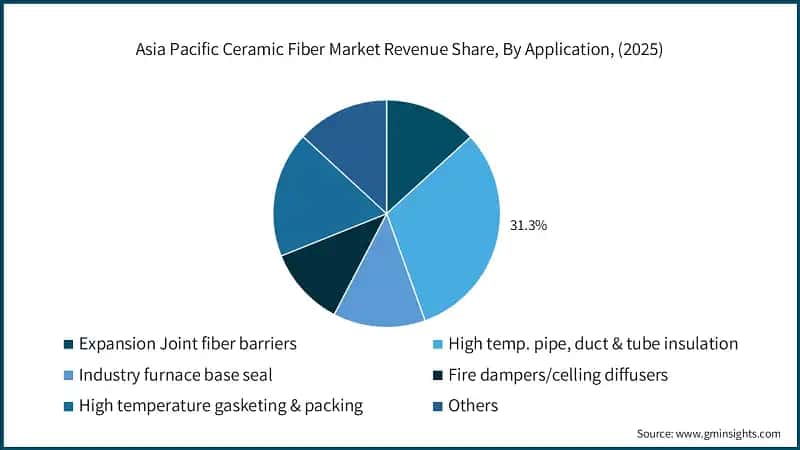 Asia Pacific Ceramic Fiber Market Revenue Share, By Application, (2025)

31.3%

Expansion Joint fiber barriers
High temp. pipe, duct & tube insulation
Industry furnace base seal
Fire dampers/celling diffusers
High temperature gasketing & packing
Others

Source: www.gminsights.com